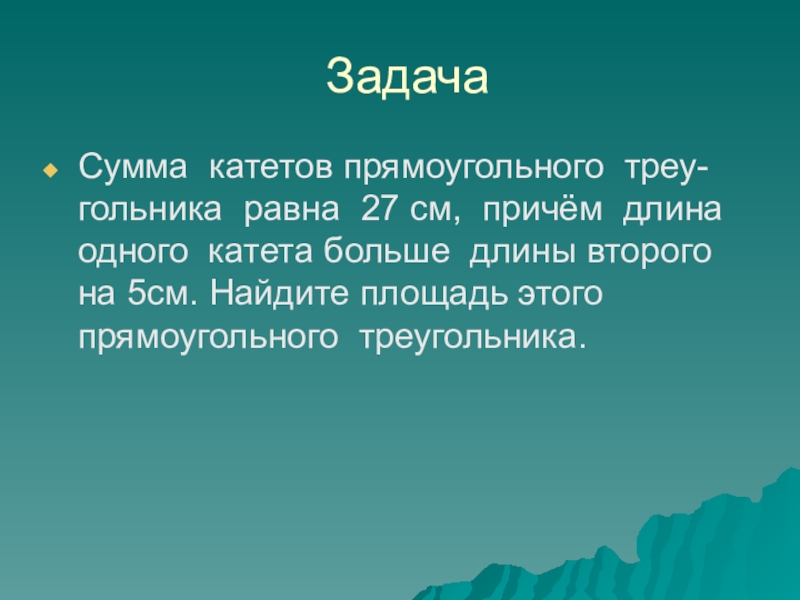 Задача

Сумма катетов прямоугольного треугольника равна 27 см, причём длина одного катета больше длины второго на 5см. Найдите площадь этого прямоугольного треугольника.